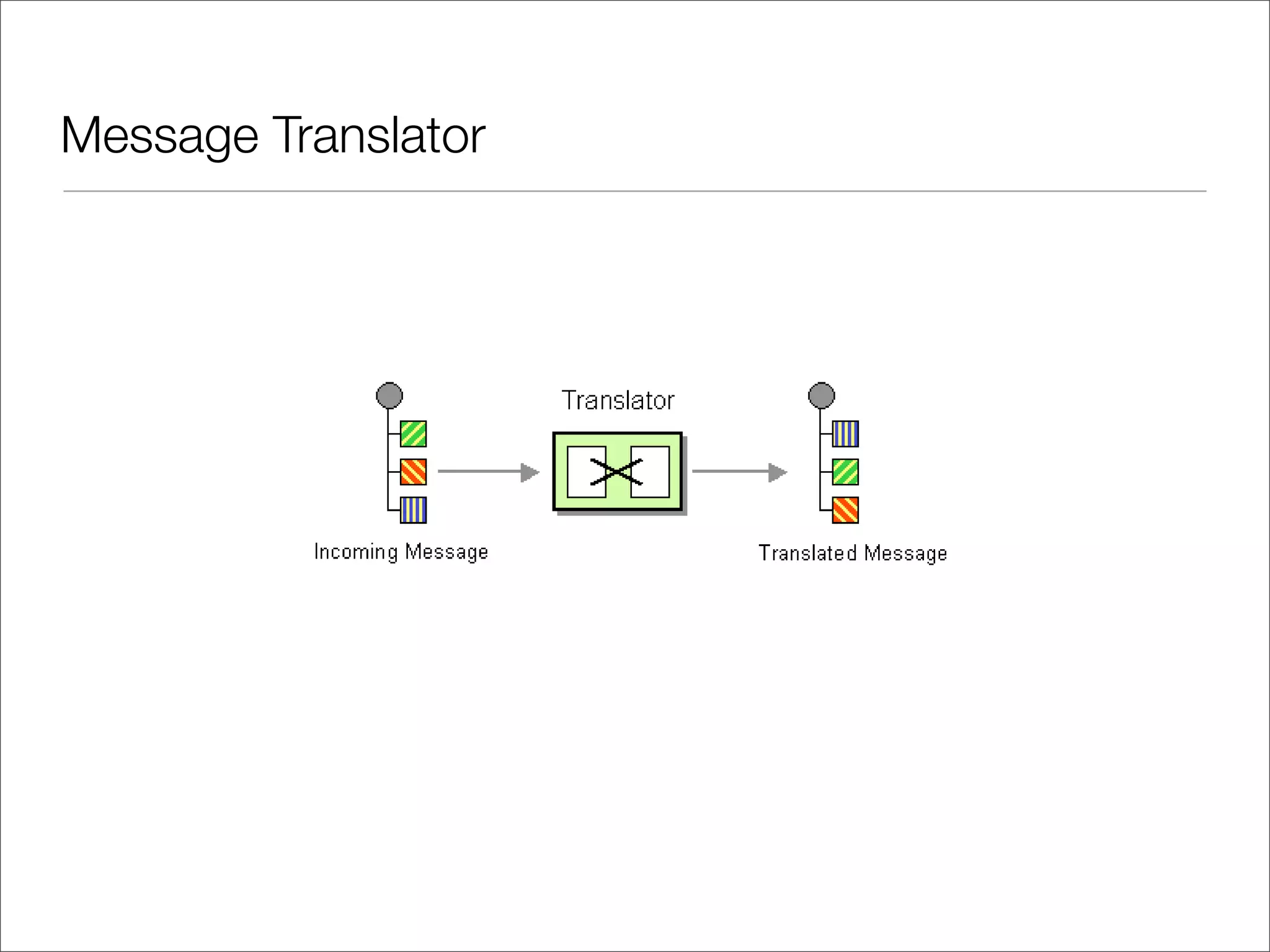 Message Translator

Translator

Incoming Message

Translated Message